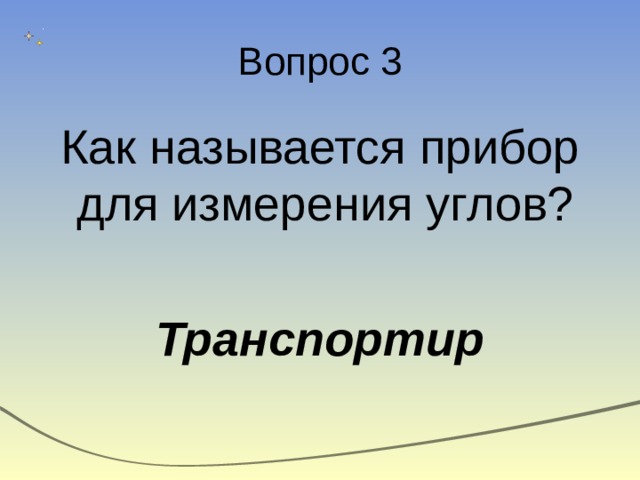 Вопрос 3

Как называется прибор для измерения углов?

Транспортир